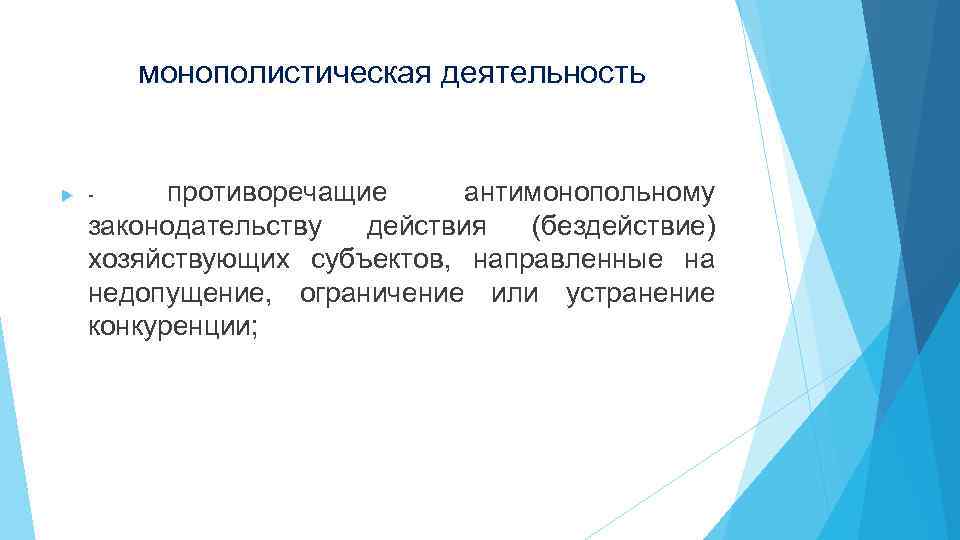 монополистическая деятельность

- противоречащие антимонопольному законодательству действия (бездействие) хозяйствующих субъектов, направленные на недопущение, ограничение или устранение конкуренции;